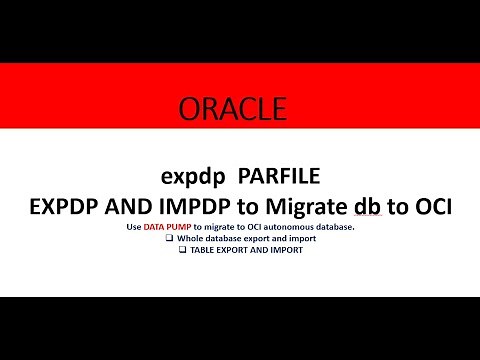 ORACLE

expdp PARFILE

EXPDP AND IMPDP to Migrate db to OCI

Use DATA PUMP to migrate to OCI autonomous database.

❑ Whole database export and import

❑ TABLE EXPORT AND IMPORT